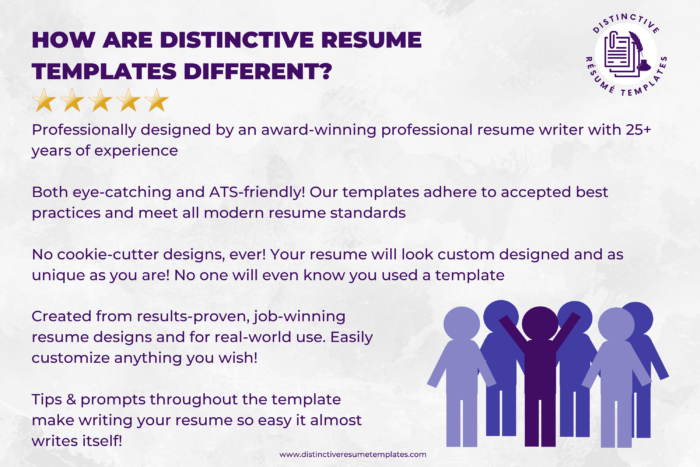 HOW ARE DISTINCTIVE RESUME TEMPLATES DIFFERENT?

DISTINCTIVE RÉSUMÉ TEMPLATES

Professionally designed by an award-winning professional resume writer with 25+ years of experience

Both eye-catching and ATS-friendly! Our templates adhere to accepted best practices and meet all modern resume standards

No cookie-cutter designs, ever! Your resume will look custom designed and as unique as you are! No one will even know you used a template

Created from results-proven, job-winning resume designs and for real-world use. Easily customize anything you wish!

Tips & prompts throughout the template make writing your resume so easy it almost writes itself!

www.distinctiveresumetemplates.com